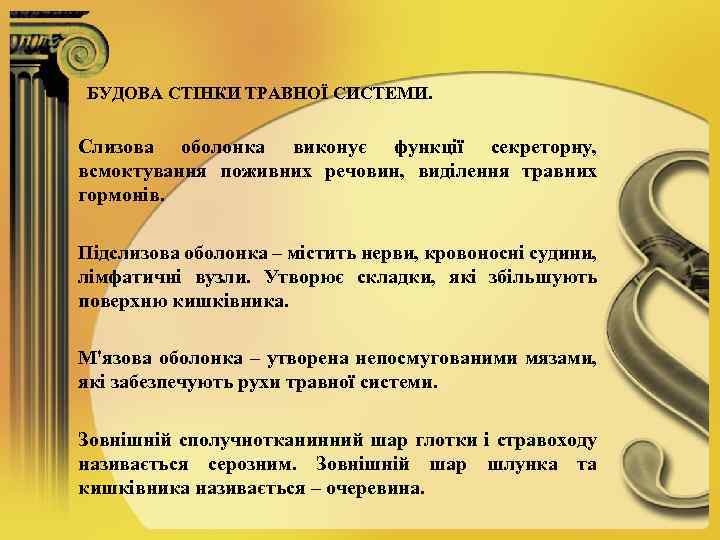 БУДОВА СТІНКИ ТРАВНОЇ СИСТЕМИ.

Слизова оболонка виконує функції секреторну, всмоктування поживних речовин, виділення травних гормонів.

Підслизова оболонка – містить нерви, кровоносні судини, лімфатичні вузли. Утворює складки, які збільшують поверхню кишківника.

М'язова оболонка – утворена непосмугованими мязами, які забезпечують рухи травної системи.

Зовнішній сполучнотканинний шар глотки і стравоходу називається серозним. Зовнішній шар шлунка та кишківника називається – очеревина.